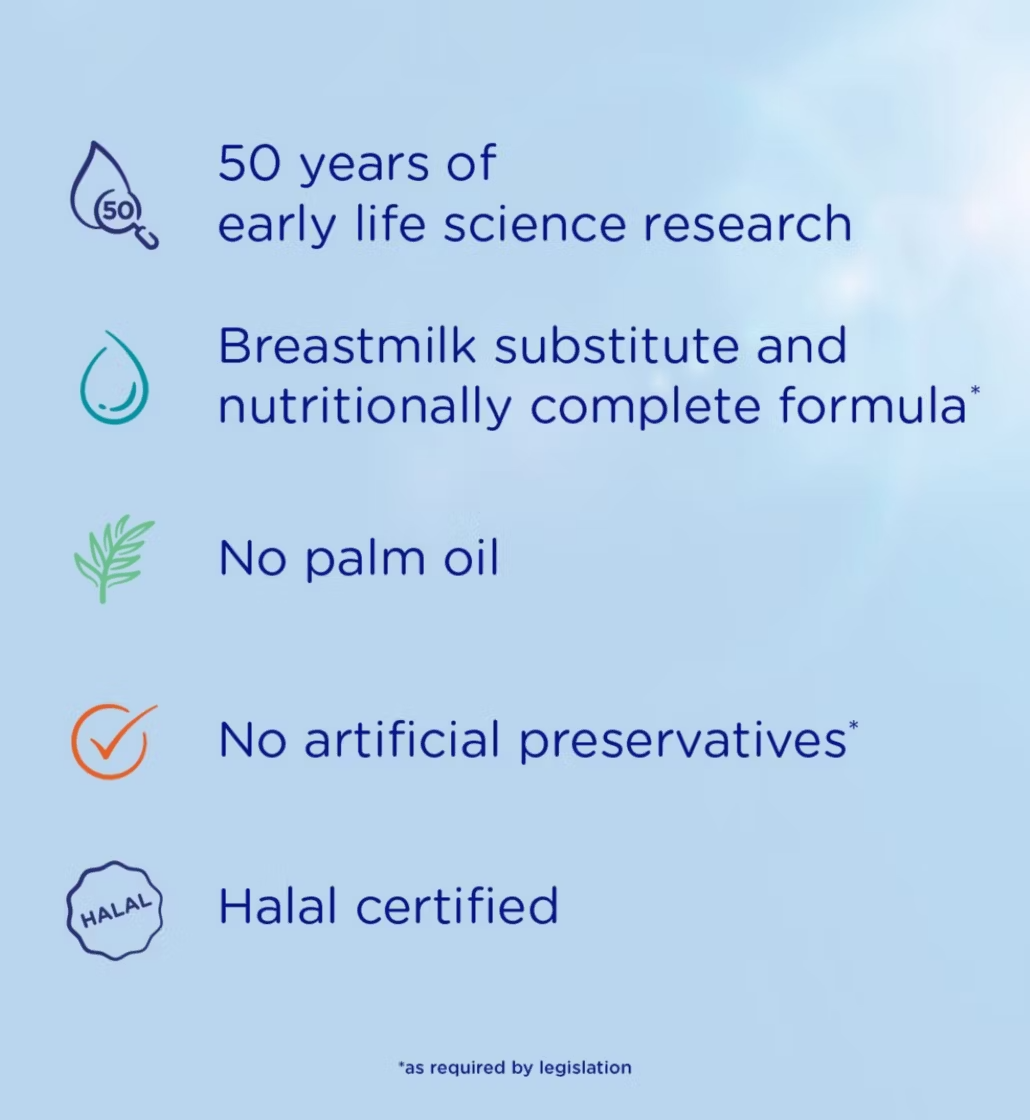 50

50 years of early life science research

Breastmilk substitute and nutritionally complete formula*

No palm oil

No artificial preservatives*

HALAL

Halal certified

*as required by legislation